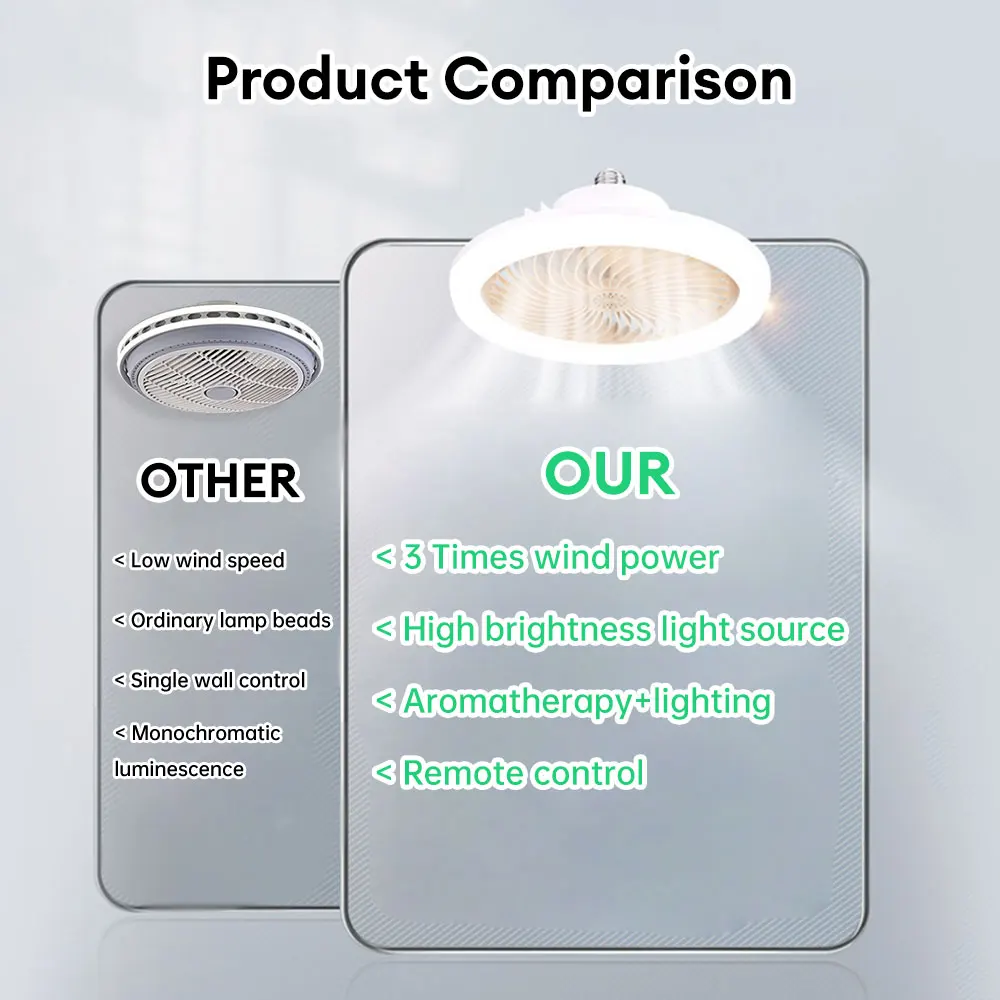 Product Comparison

OTHER

< Low wind speed

< Ordinary lamp beads

< Single wall control

< Monochromatic luminescence

OUR

< 3 Times wind power

< High brightness light source

< Aromatherapy+lighting

< Remote control